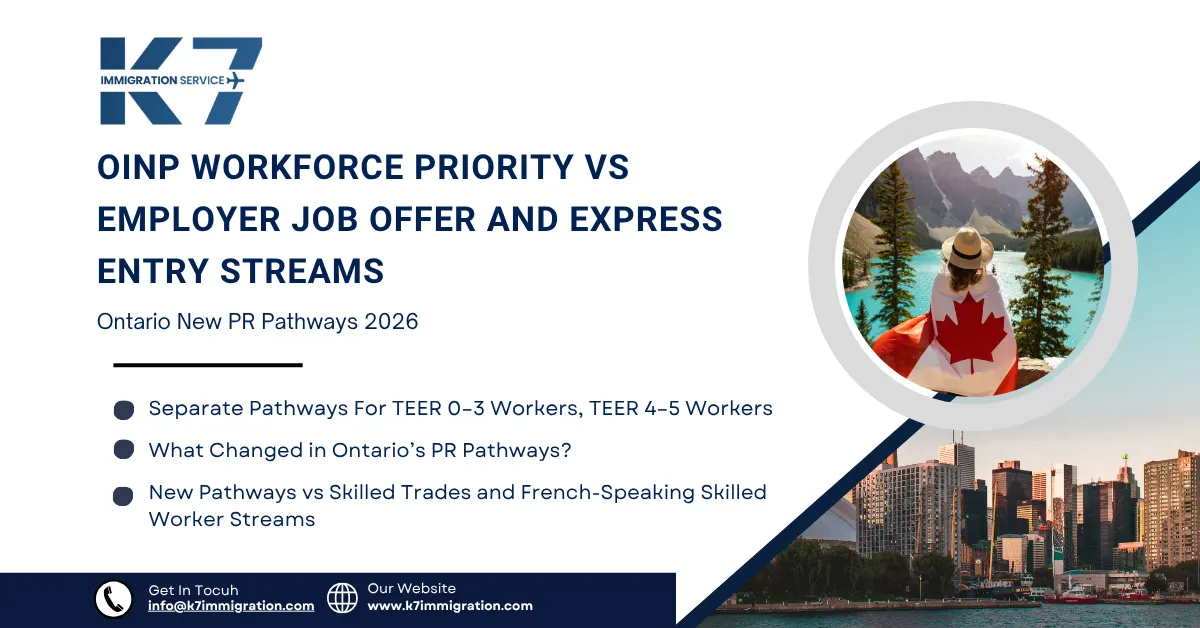 K7
IMMIGRATION SERVICE

OINP WORKFORCE PRIORITY VS EMPLOYER JOB OFFER AND EXPRESS ENTRY STREAMS

Ontario New PR Pathways 2026

Separate Pathways For TEER 0-3 Workers, TEER 4-5 Workers

What Changed in Ontario's PR Pathways?

New Pathways vs Skilled Trades and French-Speaking Skilled Worker Streams

Get In Tocuh
info@k7immigration.com

Our Website
www.k7immigration.com